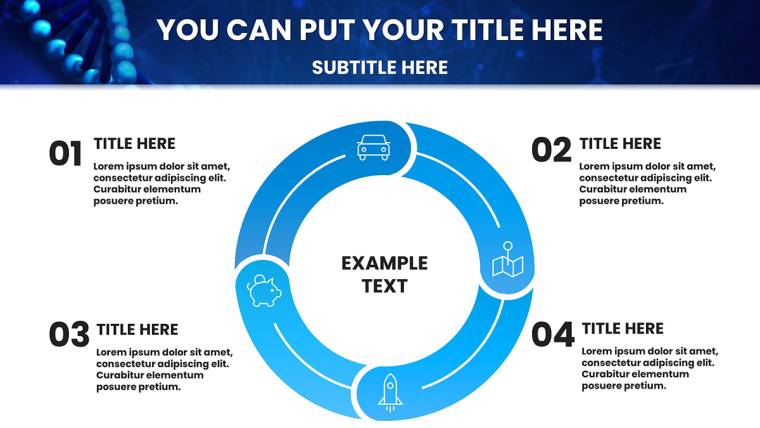 YOU CAN PUT YOUR TITLE HERE

SUBTITLE HERE

01 TITLE HERE

Lorem ipsum dolor sit amet, consectetur adipiscing elit. Curabitur elementum posuere pretium.

02 TITLE HERE

Lorem ipsum dolor sit amet, consectetur adipiscing elit. Curabitur elementum posuere pretium.

EXAMPLE TEXT

03 TITLE HERE

Lorem ipsum dolor sit amet, consectetur adipiscing elit. Curabitur elementum posuere pretium.

04 TITLE HERE

Lorem ipsum dolor sit amet, consectetur adipiscing elit. Curabitur elementum posuere pretium.